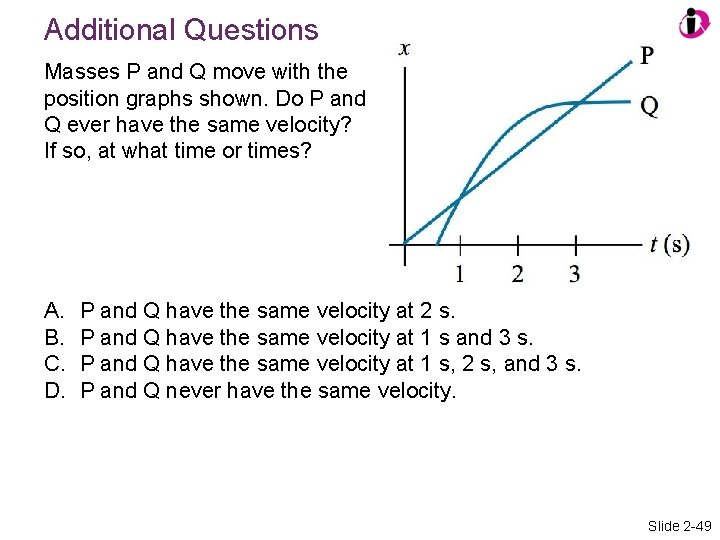 Additional Questions

Masses P and Q move with the position graphs shown. Do P and Q ever have the same velocity? If so, at what time or times?

$x$

P

Q

$t$ (s)

1 2 3

A. P and Q have the same velocity at 2 s.
B. P and Q have the same velocity at 1 s and 3 s.
C. P and Q have the same velocity at 1 s, 2 s, and 3 s.
D. P and Q never have the same velocity.

Slide 2-49